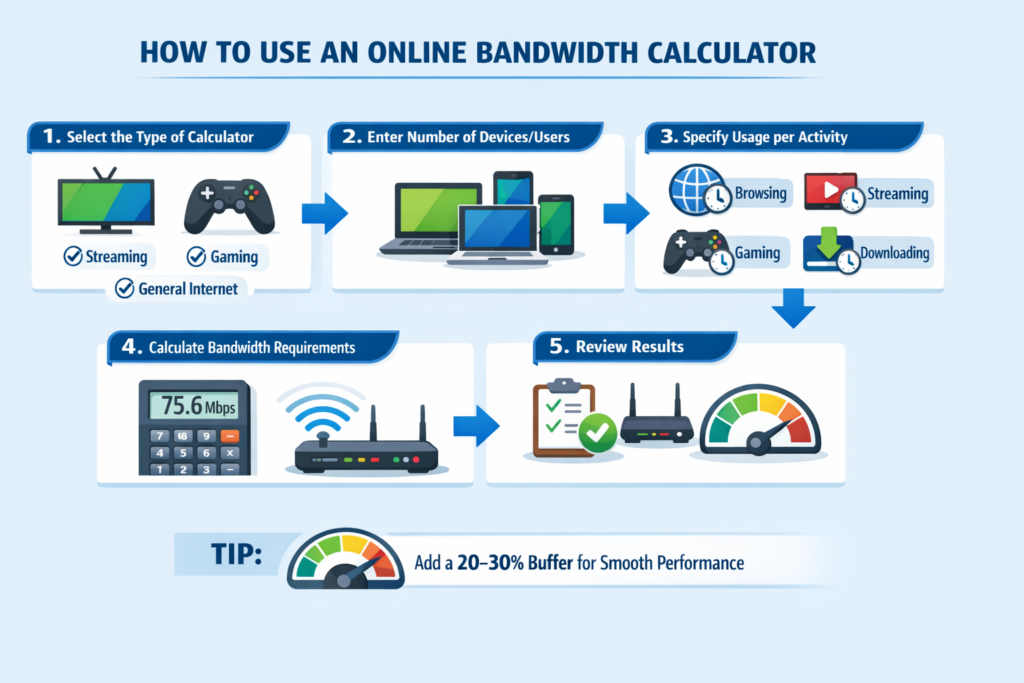 HOW TO USE AN ONLINE BANDWIDTH CALCULATOR

1. Select the Type of Calculator

Streaming

Gaming

General Internet

2. Enter Number of Devices/Users

3. Specify Usage per Activity

Browsing

Streaming

Gaming

Downloading

4. Calculate Bandwidth Requirements

75.6 Mbps

7 8 9 −
4 5 6 ×
1 2 3 −

5. Review Results

TIP: Add a 20–30% Buffer for Smooth Performance